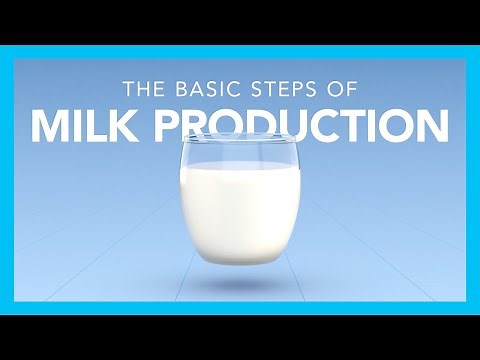 THE BASIC STEPS OF
MILK PRODUCTION